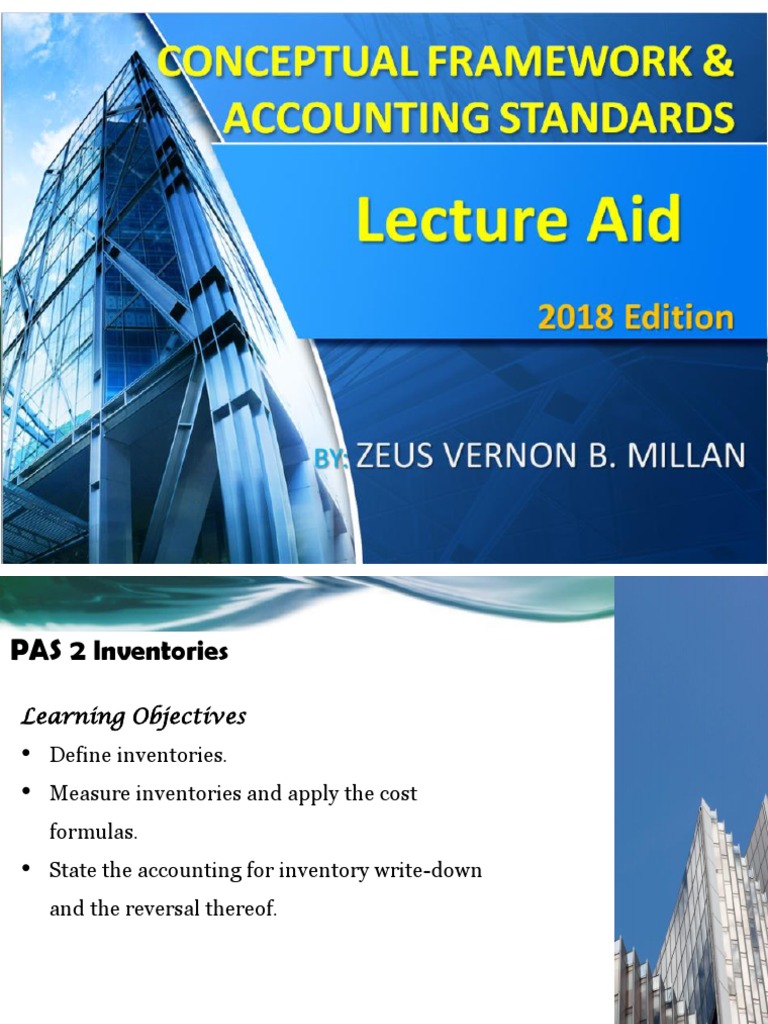 CONCEPTUAL FRAMEWORK & ACCOUNTING STANDARDS

Lecture Aid

2018 Edition

BY: ZEUS VERNON B. MILLAN

PAS 2 Inventories

Learning Objectives

• Define inventories.
• Measure inventories and apply the cost formulas.
• State the accounting for inventory write-down and the reversal thereof.